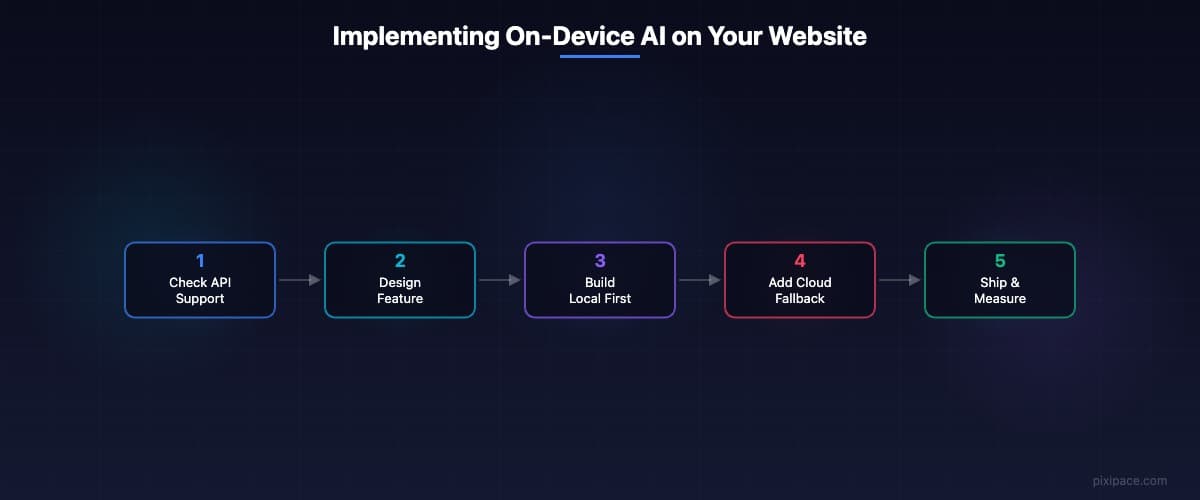 Implementing On-Device AI on Your Website

1
Check API Support

2
Design Feature

3
Build Local First

4
Add Cloud Fallback

5
Ship & Measure

pixipace.com